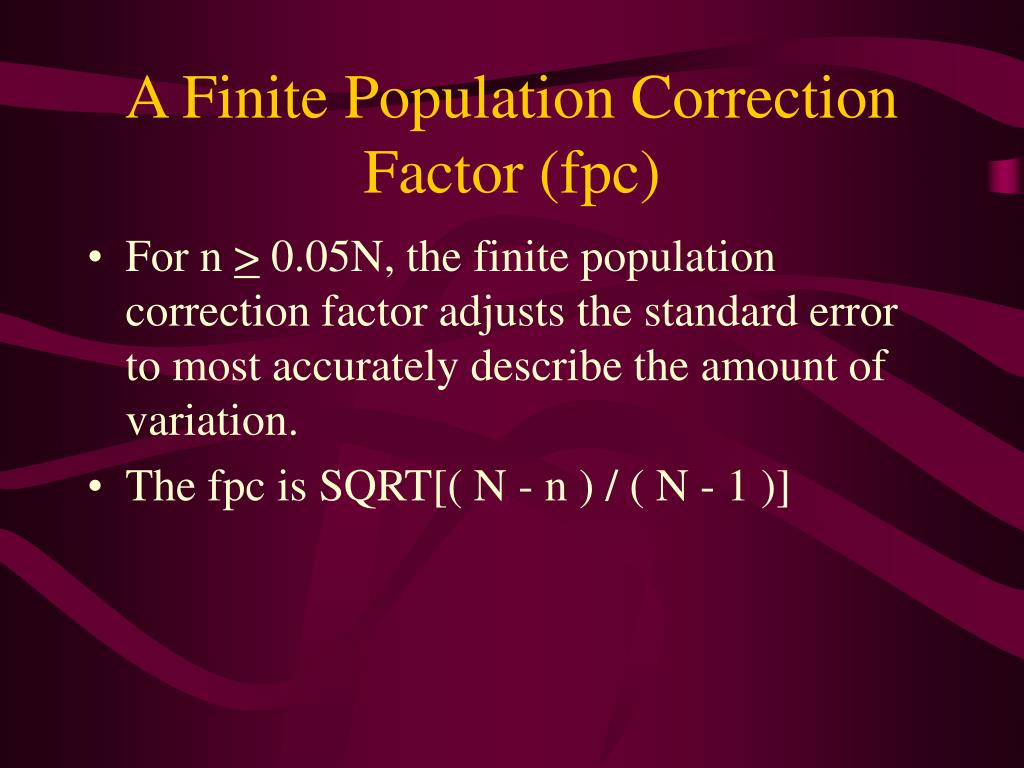 A Finite Population Correction Factor (fpc)

• For n $\geq$ 0.05N, the finite population correction factor adjusts the standard error to most accurately describe the amount of variation.
• The fpc is SQRT[( N - n ) / ( N - 1 )]